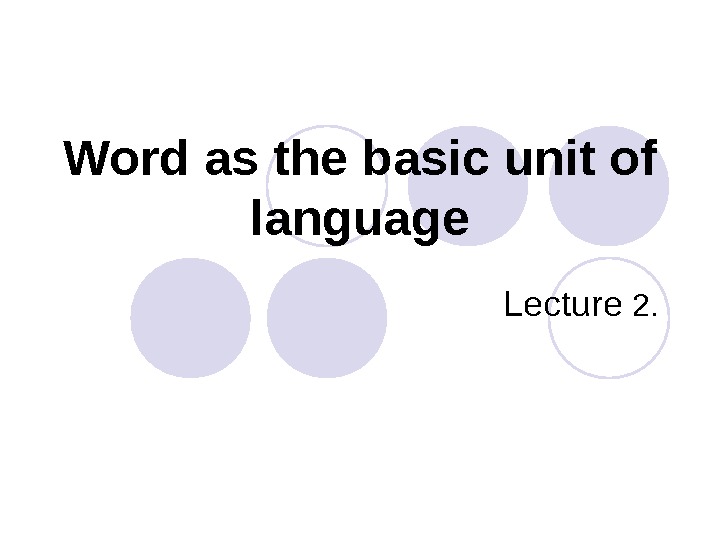 Word as the basic unit of language

Lecture 2.